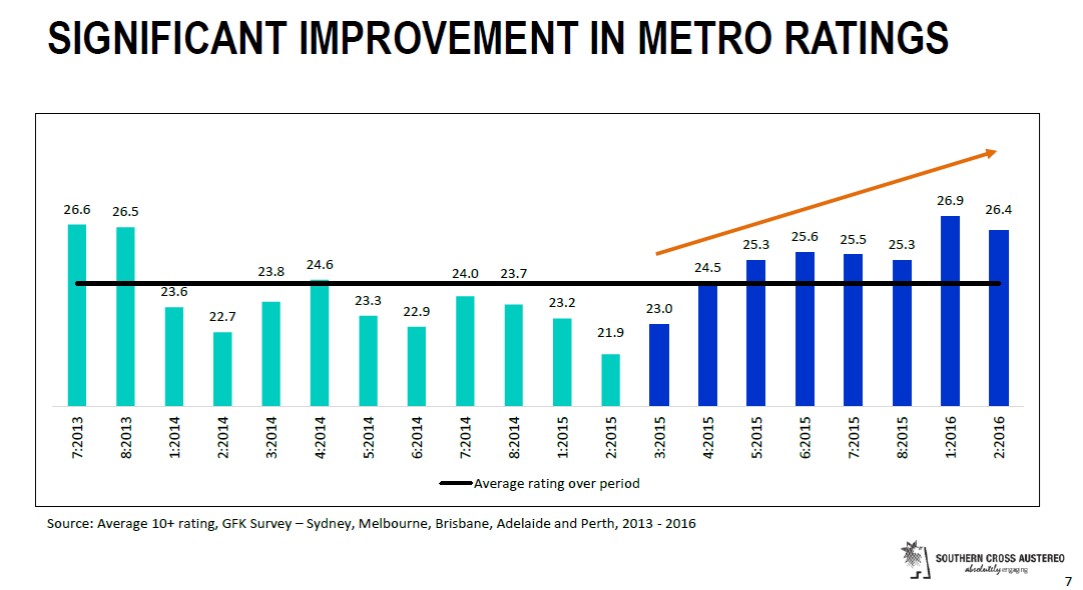 SIGNIFICANT IMPROVEMENT IN METRO RATINGS

26.6 26.5 23.6 22.7 23.8 24.6 23.3 22.9 24.0 23.7 23.2 21.9 23.0 24.5 25.3 25.6 25.5 25.3 26.9 26.4

7:2013 8:2013 1:2014 2:2014 3:2014 4:2014 5:2014 6:2014 7:2014 8:2014 1:2015 2:2015 3:2015 4:2015 5:2015 6:2015 7:2015 8:2015 1:2016 2:2016

Average rating over period

Source: Average 10+ rating, GFK Survey – Sydney, Melbourne, Brisbane, Adelaide and Perth, 2013 - 2016

SOUTHERN CROSS AUSTEREO
absolutely engaging

7